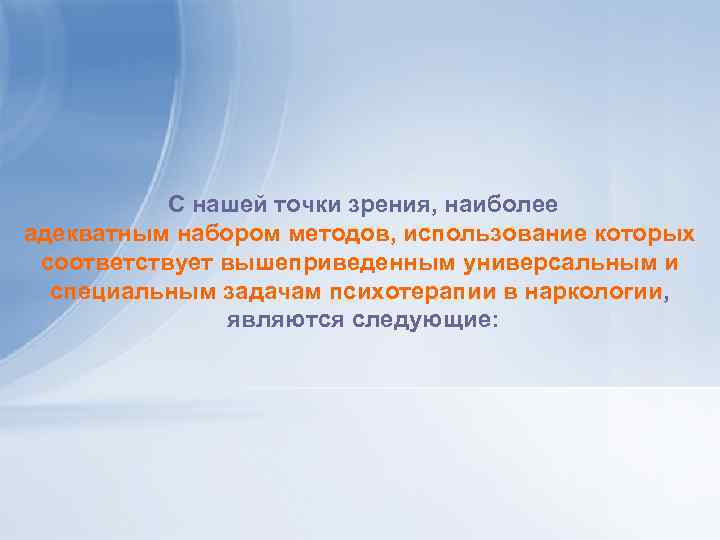 С нашей точки зрения, наиболее адекватным набором методов, использование которых соответствует вышеприведенным универсальным и специальным задачам психотерапии в наркологии, являются следующие: